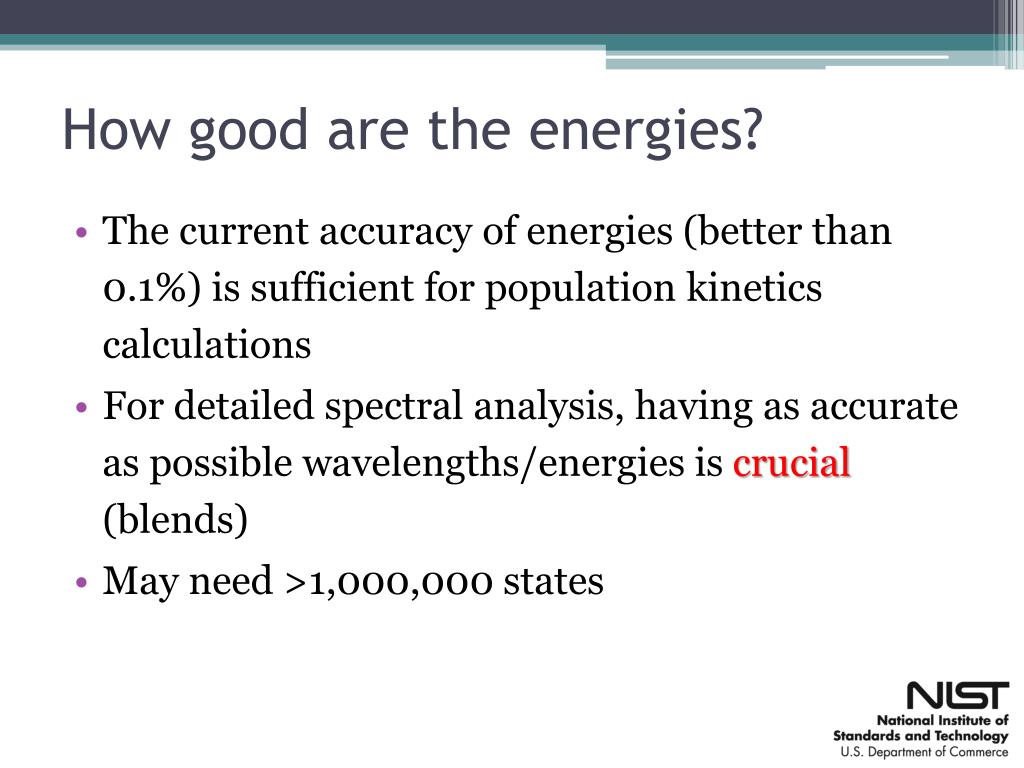 How good are the energies?

• The current accuracy of energies (better than 0.1%) is sufficient for population kinetics calculations

• For detailed spectral analysis, having as accurate as possible wavelengths/energies is crucial (blends)

• May need >1,000,000 states

NIST
National Institute of Standards and Technology
U.S. Department of Commerce